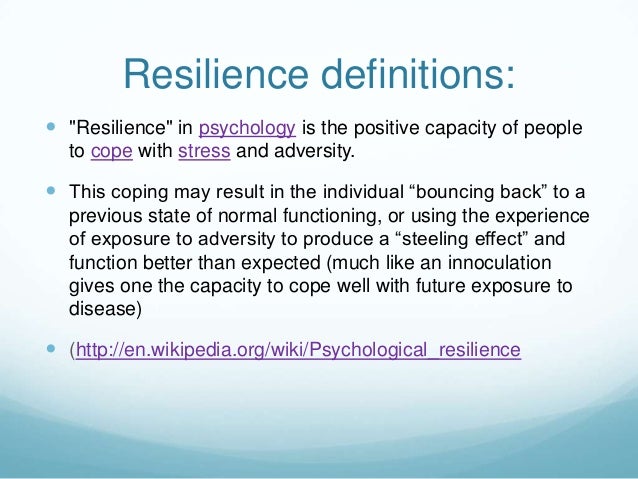 Resilience definitions:

"Resilience" in psychology is the positive capacity of people to cope with stress and adversity.

This coping may result in the individual “bouncing back” to a previous state of normal functioning, or using the experience of exposure to adversity to produce a “steeling effect” and function better than expected (much like an innoculation gives one the capacity to cope well with future exposure to disease)

(http://en.wikipedia.org/wiki/Psychological_resilience